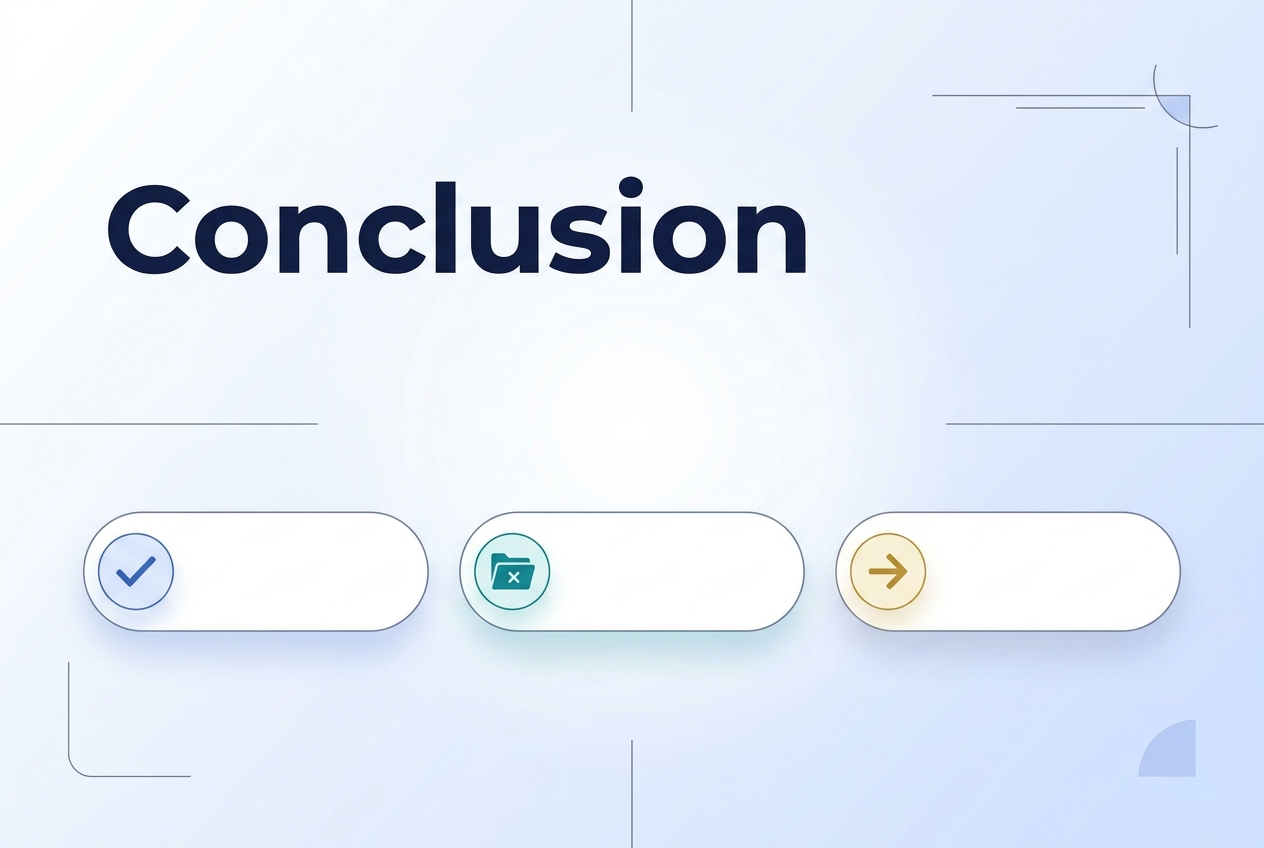 Conclusion